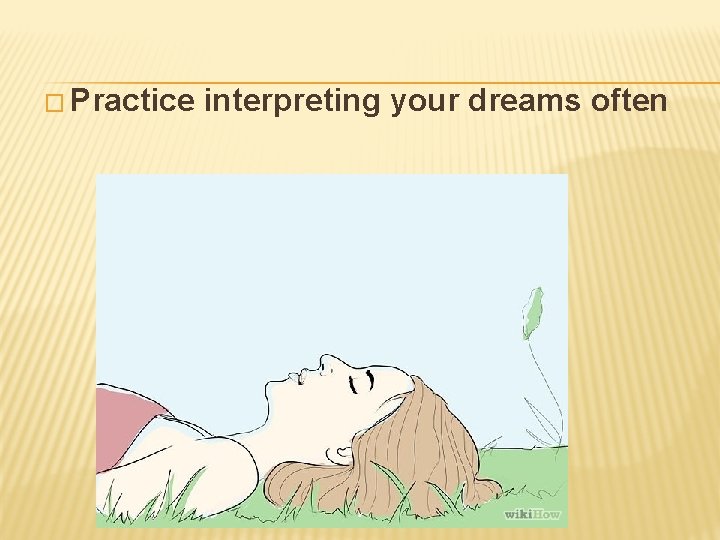 □ Practice interpreting your dreams often

wikiHow